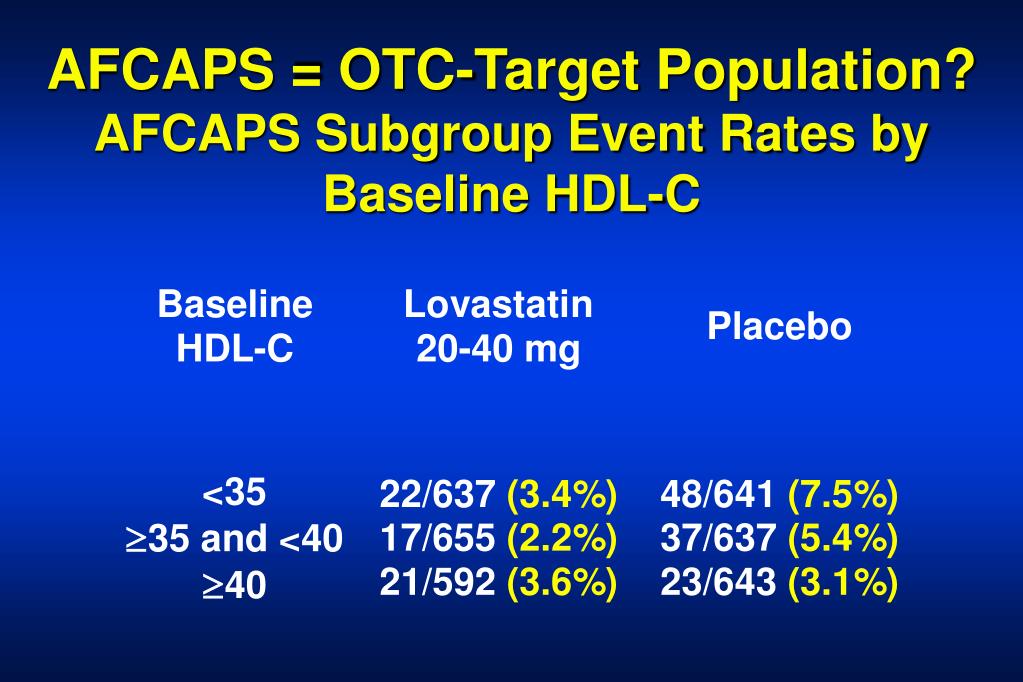 AFCAPS = OTC-Target Population?
AFCAPS Subgroup Event Rates by Baseline HDL-C

| Baseline HDL-C | Lovastatin 20-40 mg | Placebo |
|---|---|---|
| $<35$ | 22/637 (3.4%) | 48/641 (7.5%) |
| $\geq35$ and $<40$ | 17/655 (2.2%) | 37/637 (5.4%) |
| $\geq40$ | 21/592 (3.6%) | 23/643 (3.1%) |